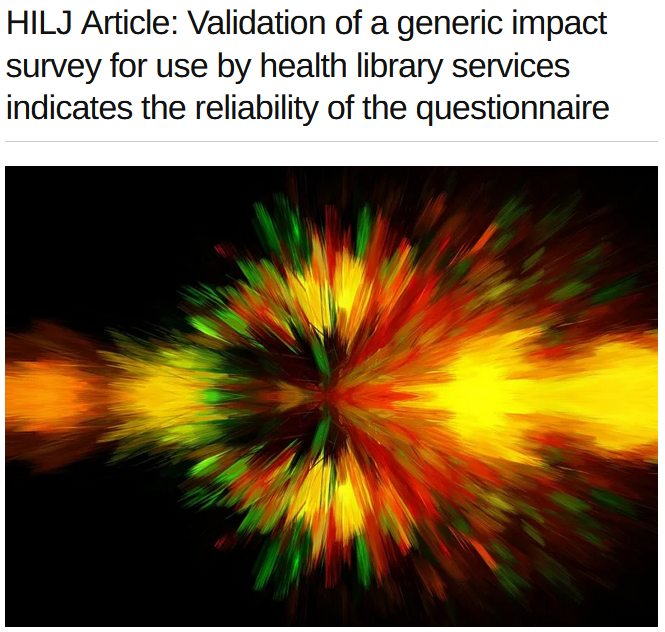 HILJ Article: Validation of a generic impact survey for use by health library services indicates the reliability of the questionnaire